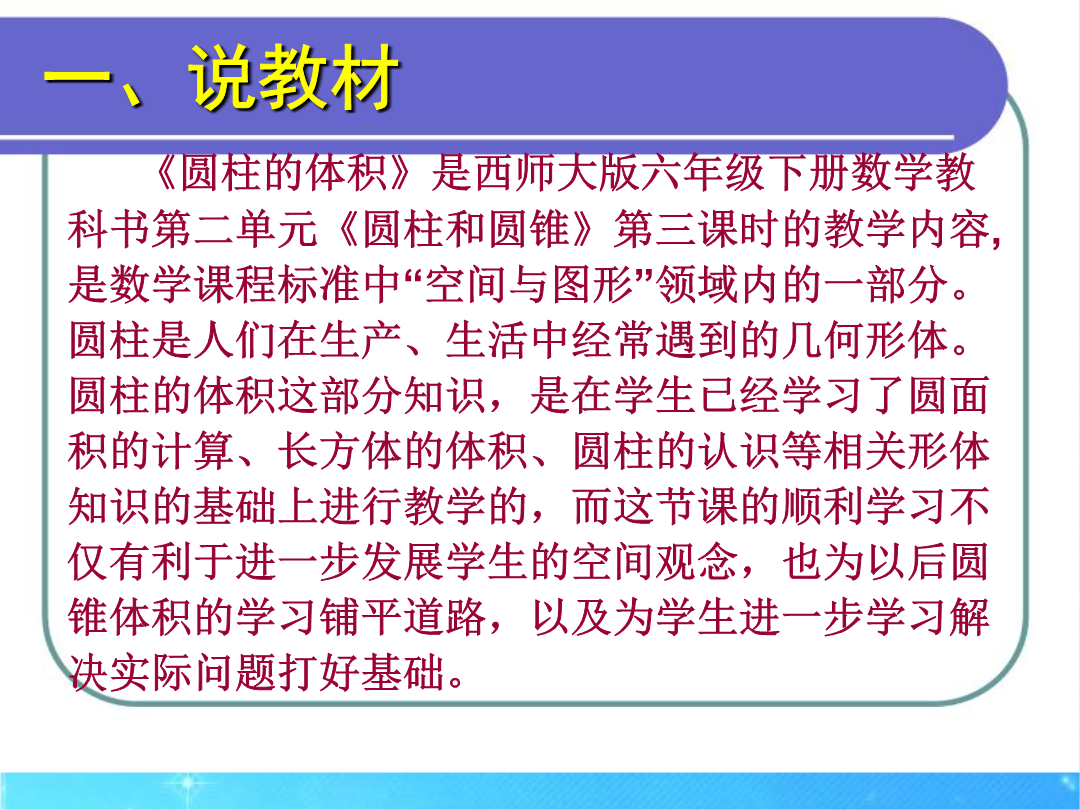 一、说教材

《圆柱的体积》是西师大版六年级下册数学教科书第二单元《圆柱和圆锥》第三课时的教学内容,是数学课程标准中“空间与图形”领域内的一部分。圆柱是人们在生产、生活中经常遇到的几何形体。圆柱的体积这部分知识，是在学生已经学习了圆面积的计算、长方体的体积、圆柱的认识等相关形体知识的基础上进行教学的，而这节课的顺利学习不仅有利于进一步发展学生的空间观念，也为以后圆锥体积的学习铺平道路，以及为学生进一步学习解决实际问题打好基础。